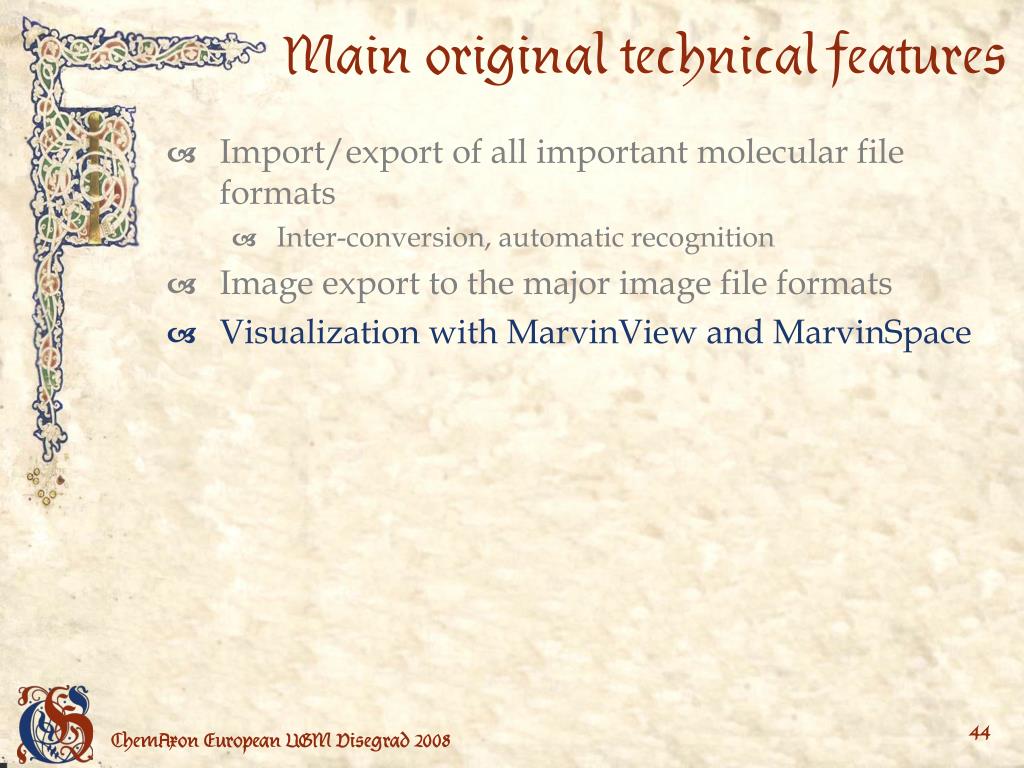 Main original technical features

Import/export of all important molecular file formats

Inter-conversion, automatic recognition

Image export to the major image file formats

Visualization with MarvinView and MarvinSpace

ChemAxon European UGM Visegrad 2008

44